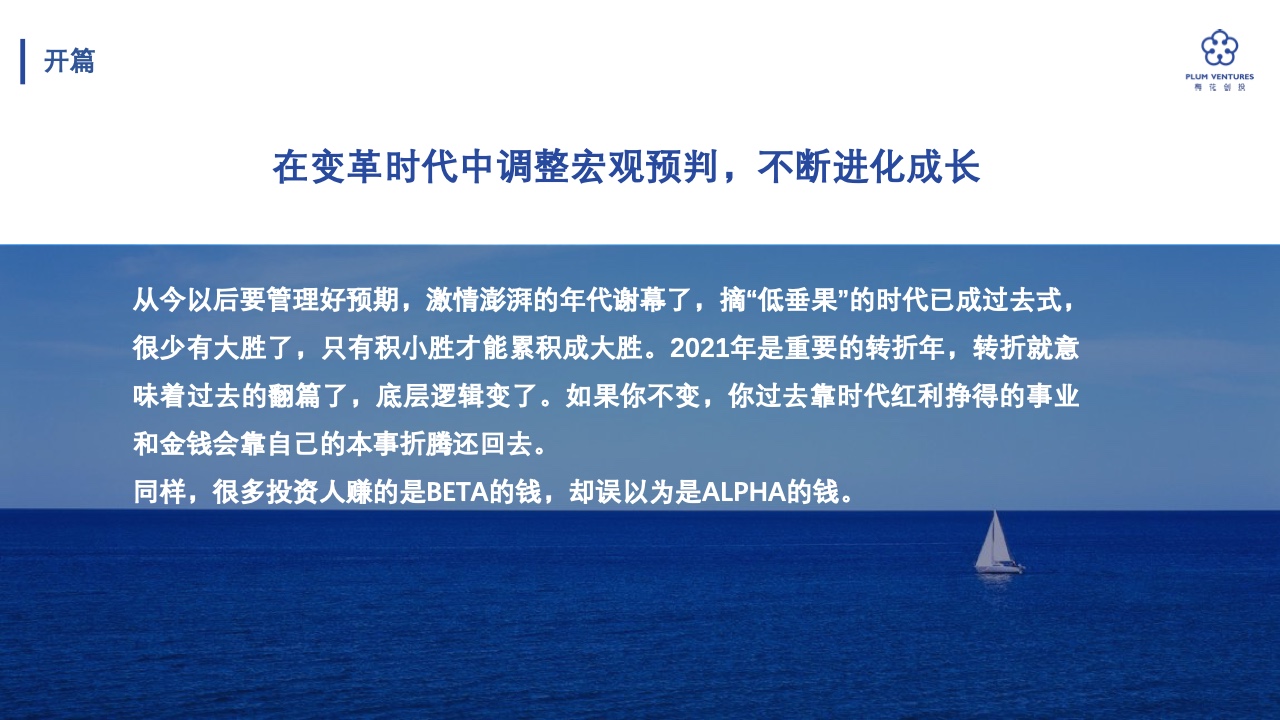 开篇

PLUM VENTURES
梅花创投

在变革时代中调整宏观预判，不断进化成长

从今以后要管理好预期，激情澎湃的年代谢幕了，摘“低垂果”的时代已成过去式，很少有大胜了，只有积小胜才能累积成大胜。2021年是重要的转折年，转折就意味着过去的翻篇了，底层逻辑变了。如果你不变，你过去靠时代红利挣得的事业和金钱会靠自己的本事折腾还回去。
同样，很多投资人赚的是BETA的钱，却误以为是ALPHA的钱。